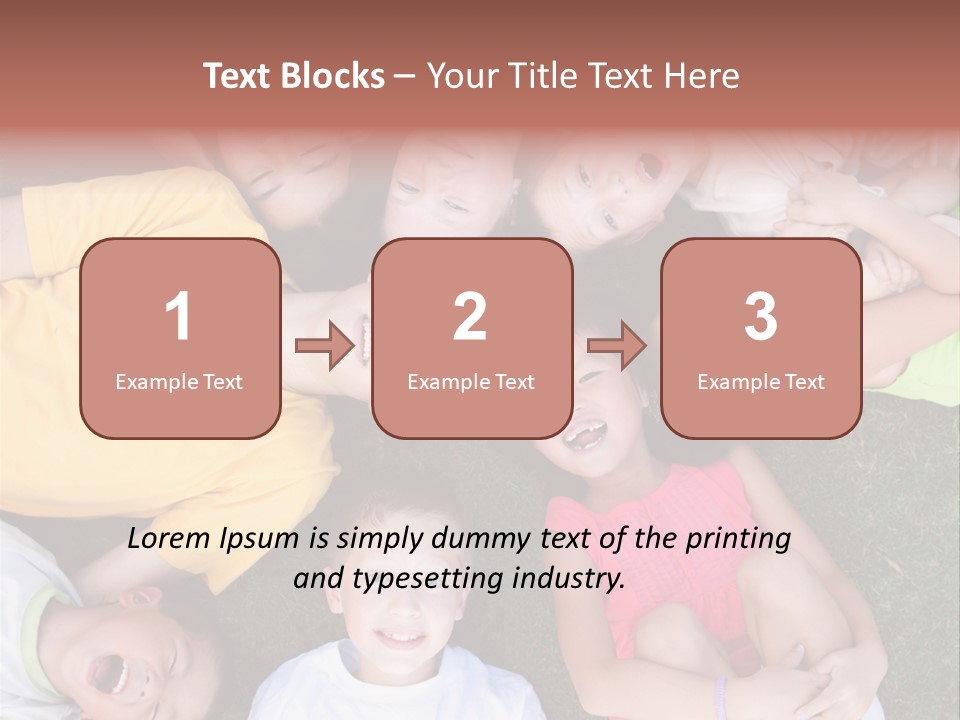 Text Blocks – Your Title Text Here

1
Example Text

2
Example Text

3
Example Text

Lorem Ipsum is simply dummy text of the printing and typesetting industry.